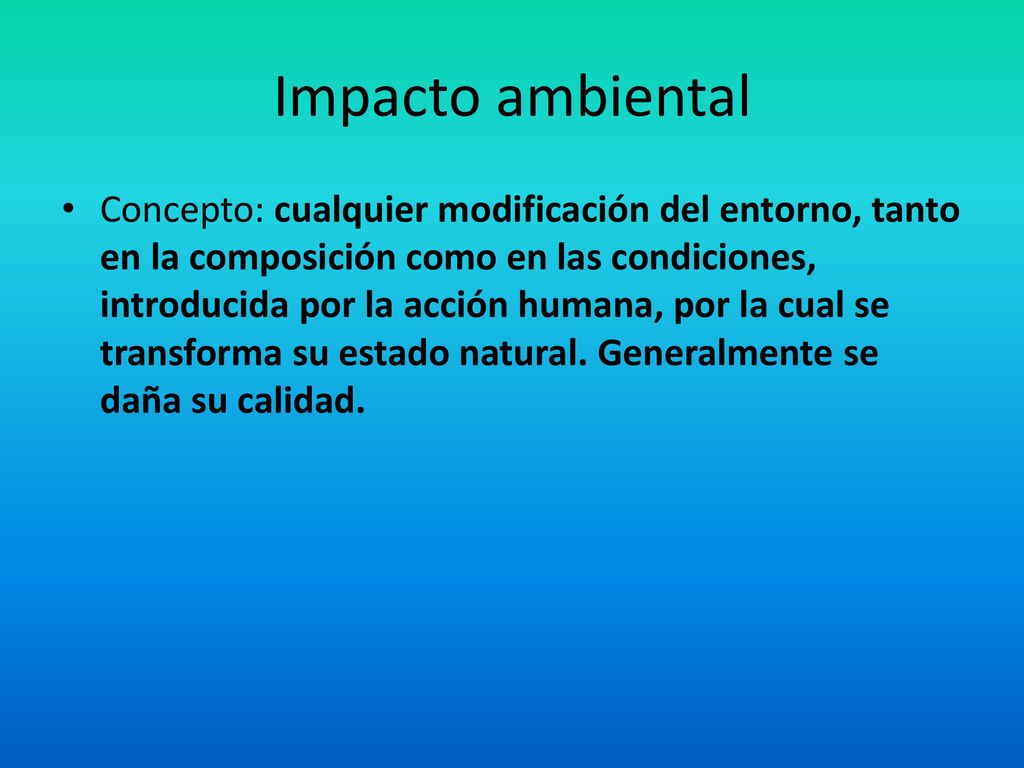 Impacto ambiental

• Concepto: cualquier modificación del entorno, tanto en la composición como en las condiciones, introducida por la acción humana, por la cual se transforma su estado natural. Generalmente se daña su calidad.